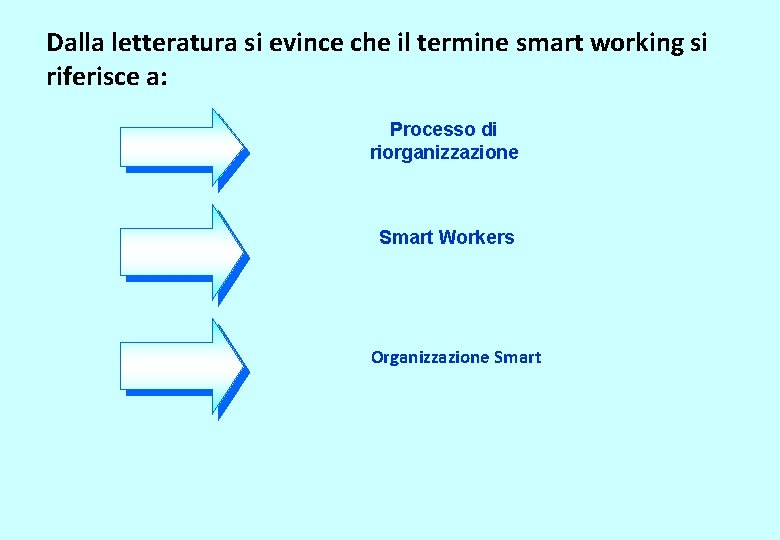 Dalla letteratura si evince che il termine smart working si riferisce a:

Processo di riorganizzazione

Smart Workers

Organizzazione Smart